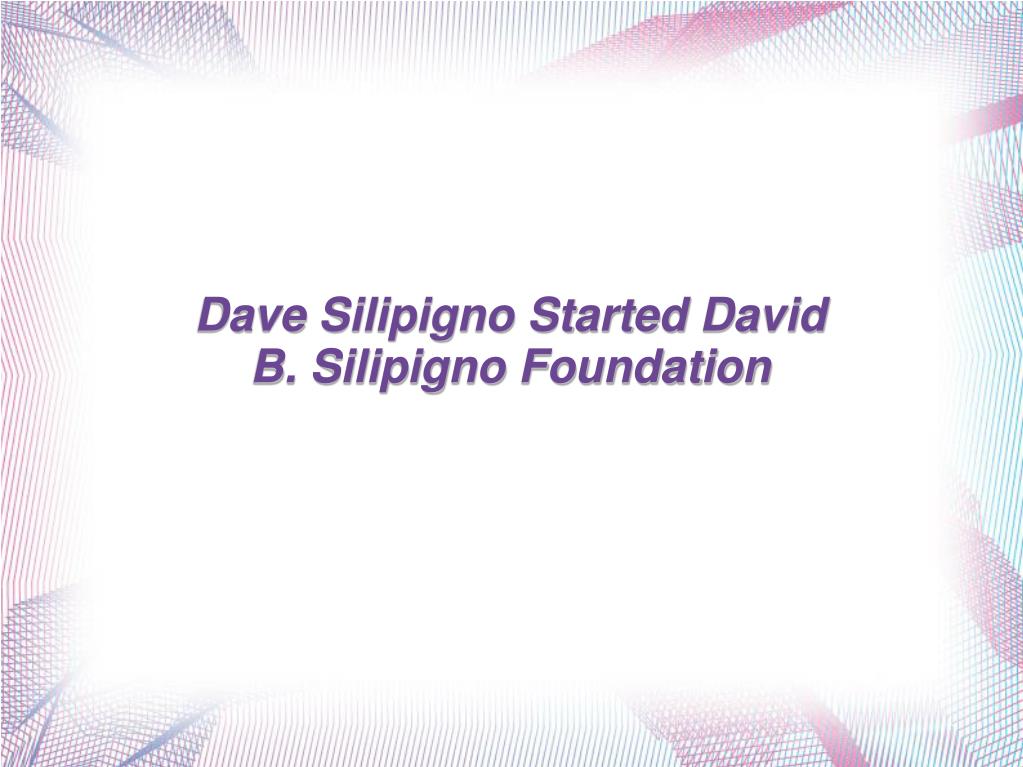 Dave Silipigno Started David B. Silipigno Foundation